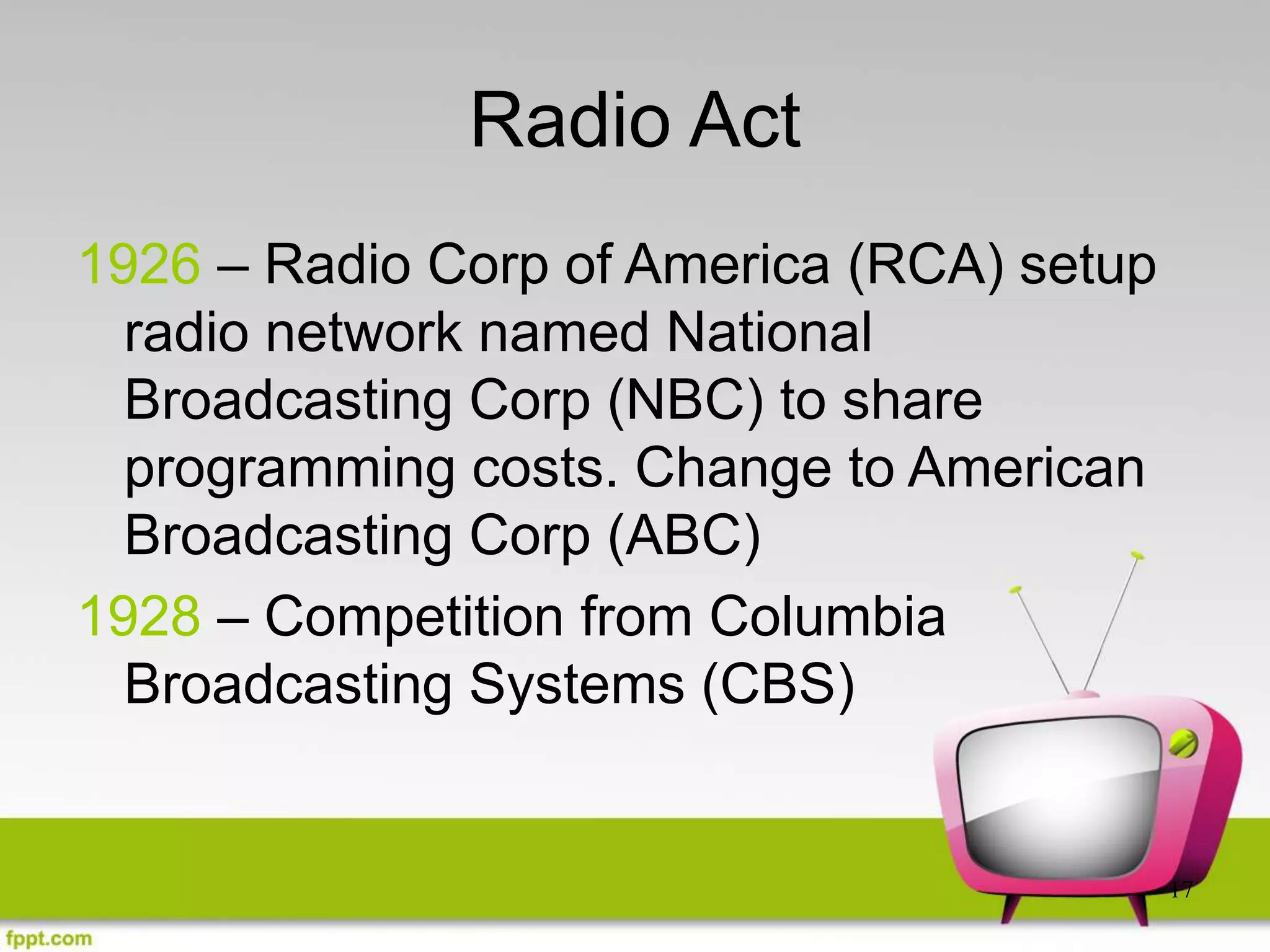 Radio Act

1926 – Radio Corp of America (RCA) setup radio network named National Broadcasting Corp (NBC) to share programming costs. Change to American Broadcasting Corp (ABC)

1928 – Competition from Columbia Broadcasting Systems (CBS)

17

fppt.com